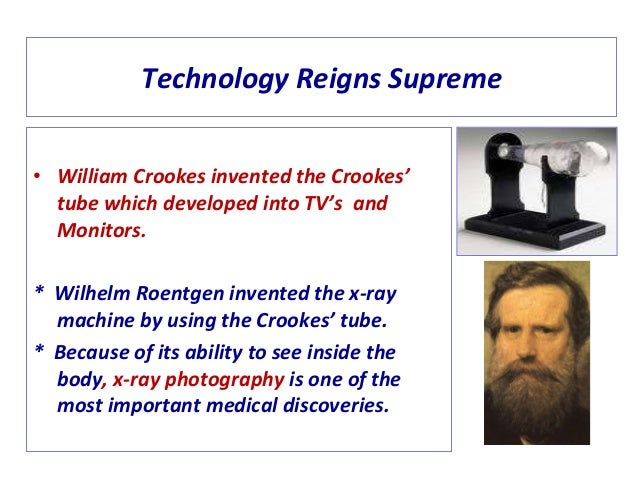 Technology Reigns Supreme

• William Crookes invented the Crookes' tube which developed into TV's and Monitors.

* Wilhelm Roentgen invented the x-ray machine by using the Crookes' tube.

* Because of its ability to see inside the body, x-ray photography is one of the most important medical discoveries.